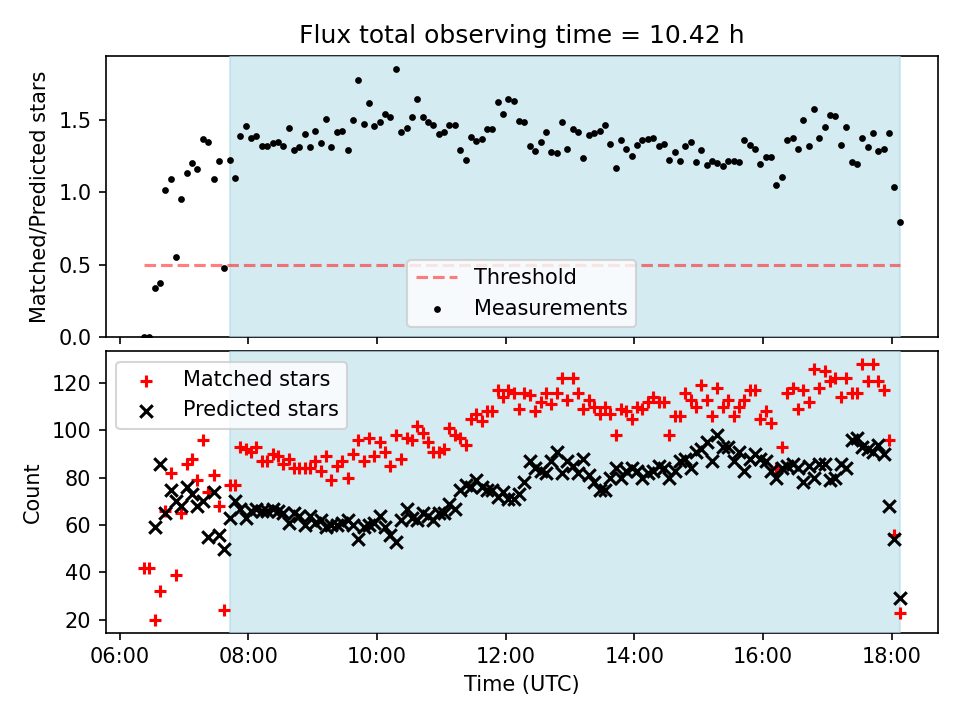 Flux total observing time = 10.42 h

Matched/Predicted stars

1.5
1.0
0.5
0.0

Threshold
Measurements

Matched stars
Predicted stars

Count

120
100
80
60
40
20

06:00 08:00 10:00 12:00 14:00 16:00 18:00

Time (UTC)